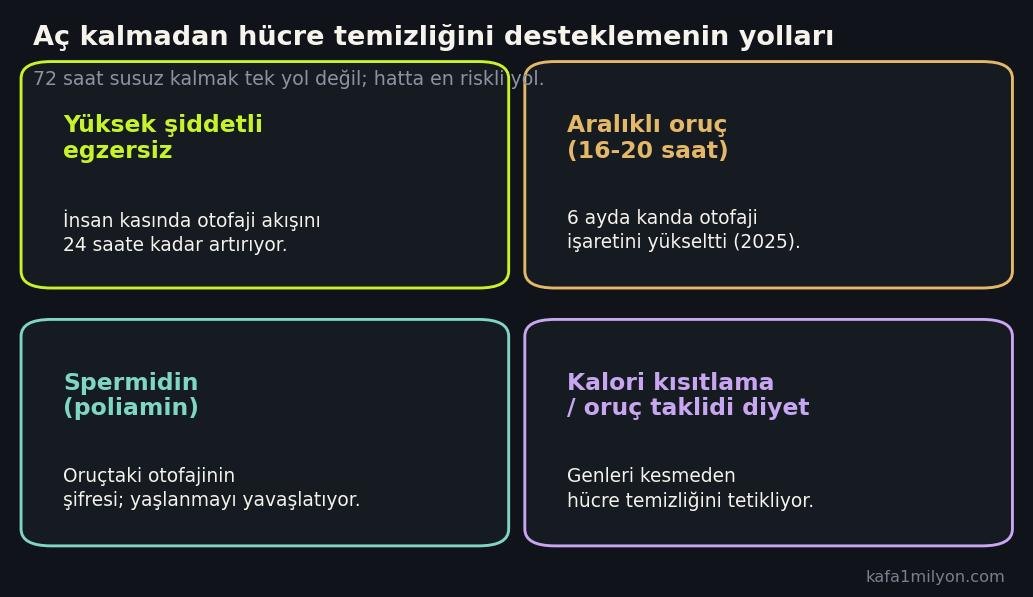 Aç kalmadan hücre temizliğini desteklemenin yolları

72 saat susuz kalmak tek yol değil; hatta en riskli yol.

Yüksek şiddetli egzersiz

İnsan kasında otofaji akışını 24 saate kadar artırıyor.

Aralıklı oruç (16-20 saat)

6 ayda kanda otofaji işaretini yükseltti (2025).

Spermidin (poliamin)

Oruçtaki otofajinin şifresi; yaşlanmayı yavaşlatıyor.

Kalori kısıtlama / oruç taklidi diyet

Genleri kesmeden hücre temizliğini tetikliyor.

kafa1milyon.com